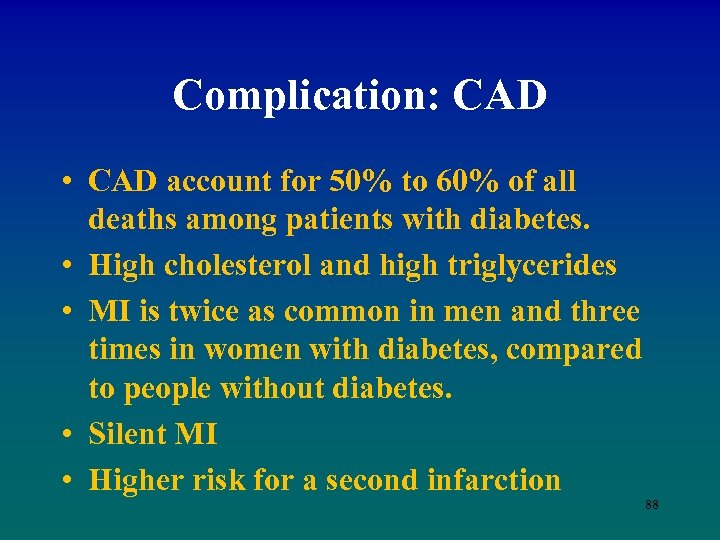 Complication: CAD

• CAD account for 50% to 60% of all deaths among patients with diabetes.
• High cholesterol and high triglycerides
• MI is twice as common in men and three times in women with diabetes, compared to people without diabetes.
• Silent MI
• Higher risk for a second infarction

88